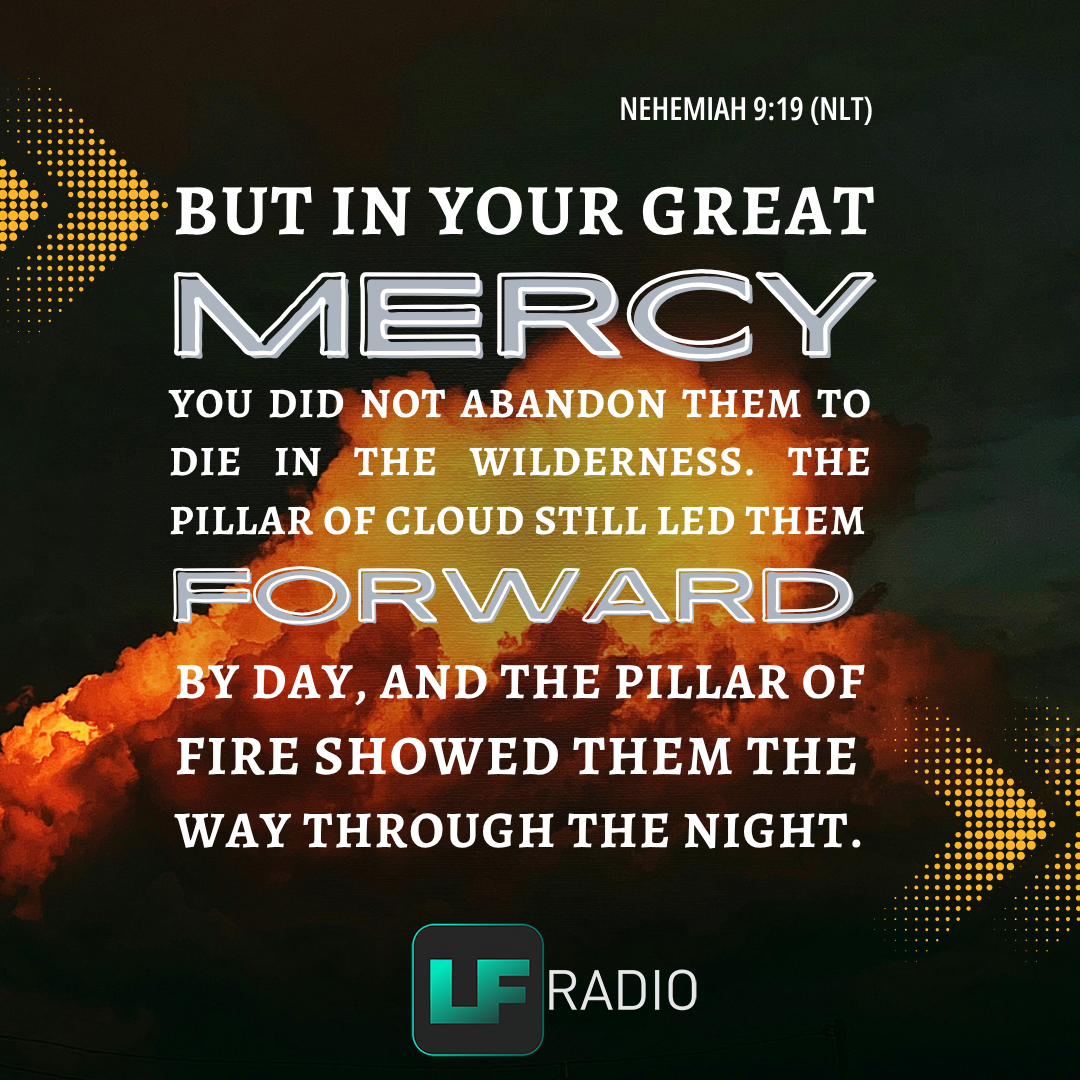 NEHEMIAH 9:19 (NLT)

BUT IN YOUR GREAT MERCY YOU DID NOT ABANDON THEM TO DIE IN THE WILDERNESS. THE PILLAR OF CLOUD STILL LED THEM FORWARD BY DAY, AND THE PILLAR OF FIRE SHOWED THEM THE WAY THROUGH THE NIGHT.

LF RADIO